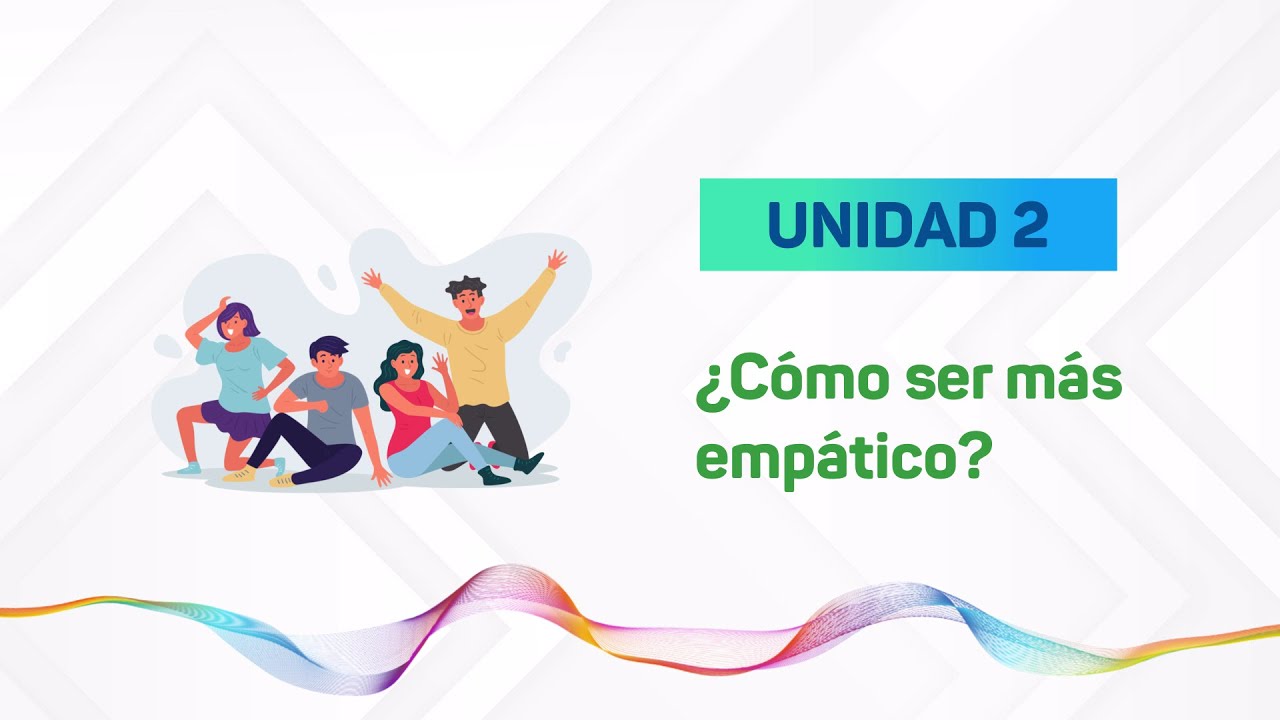 UNIDAD 2

¿Cómo ser más empático?